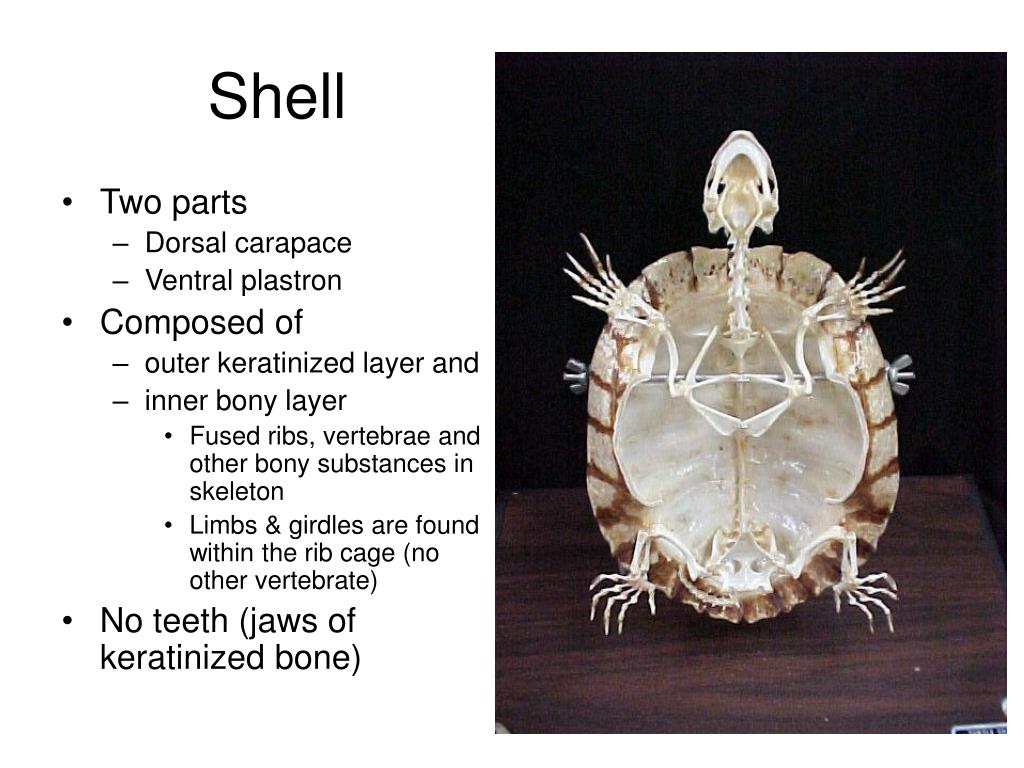 Shell

• Two parts
  – Dorsal carapace
  – Ventral plastron
• Composed of
  – outer keratinized layer and
  – inner bony layer
    • Fused ribs, vertebrae and other bony substances in skeleton
    • Limbs & girdles are found within the rib cage (no other vertebrate)
• No teeth (jaws of keratinized bone)